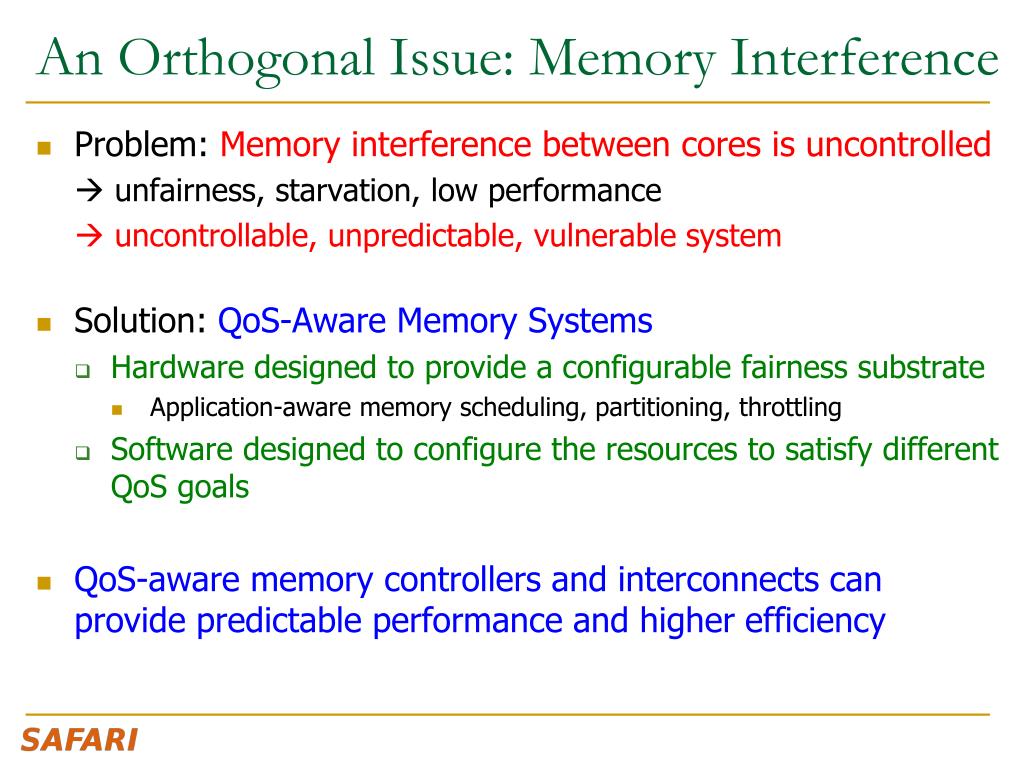 An Orthogonal Issue: Memory Interference

Problem: Memory interference between cores is uncontrolled
→ unfairness, starvation, low performance
→ uncontrollable, unpredictable, vulnerable system

Solution: QoS-Aware Memory Systems

Hardware designed to provide a configurable fairness substrate

Application-aware memory scheduling, partitioning, throttling

Software designed to configure the resources to satisfy different QoS goals

QoS-aware memory controllers and interconnects can provide predictable performance and higher efficiency

SAFARI